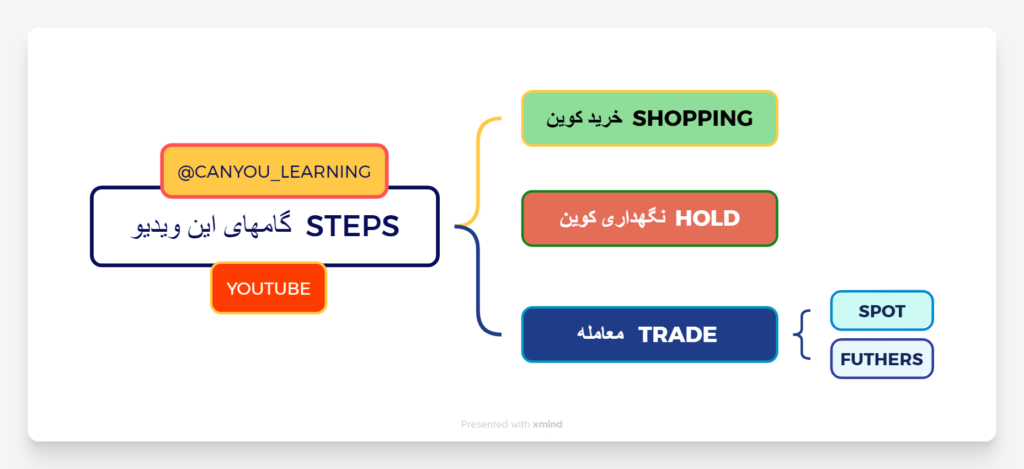 @CANYOU_LEARNING

STEPS گامهای این ویدیو

YOUTUBE

SHOPPING خرید کوین

HOLD نگهداری کوین

TRADE معامله

SPOT

FUTHERS

Presented with xmind